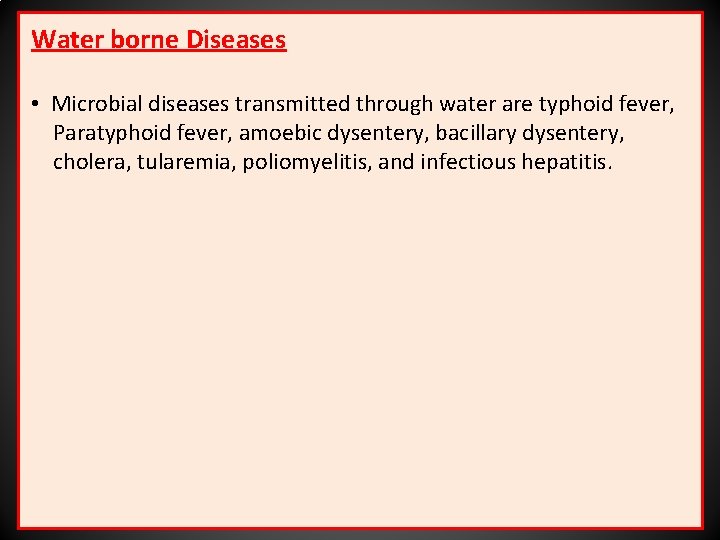 Water borne Diseases

• Microbial diseases transmitted through water are typhoid fever, Paratyphoid fever, amoebic dysentery, bacillary dysentery, cholera, tularemia, poliomyelitis, and infectious hepatitis.